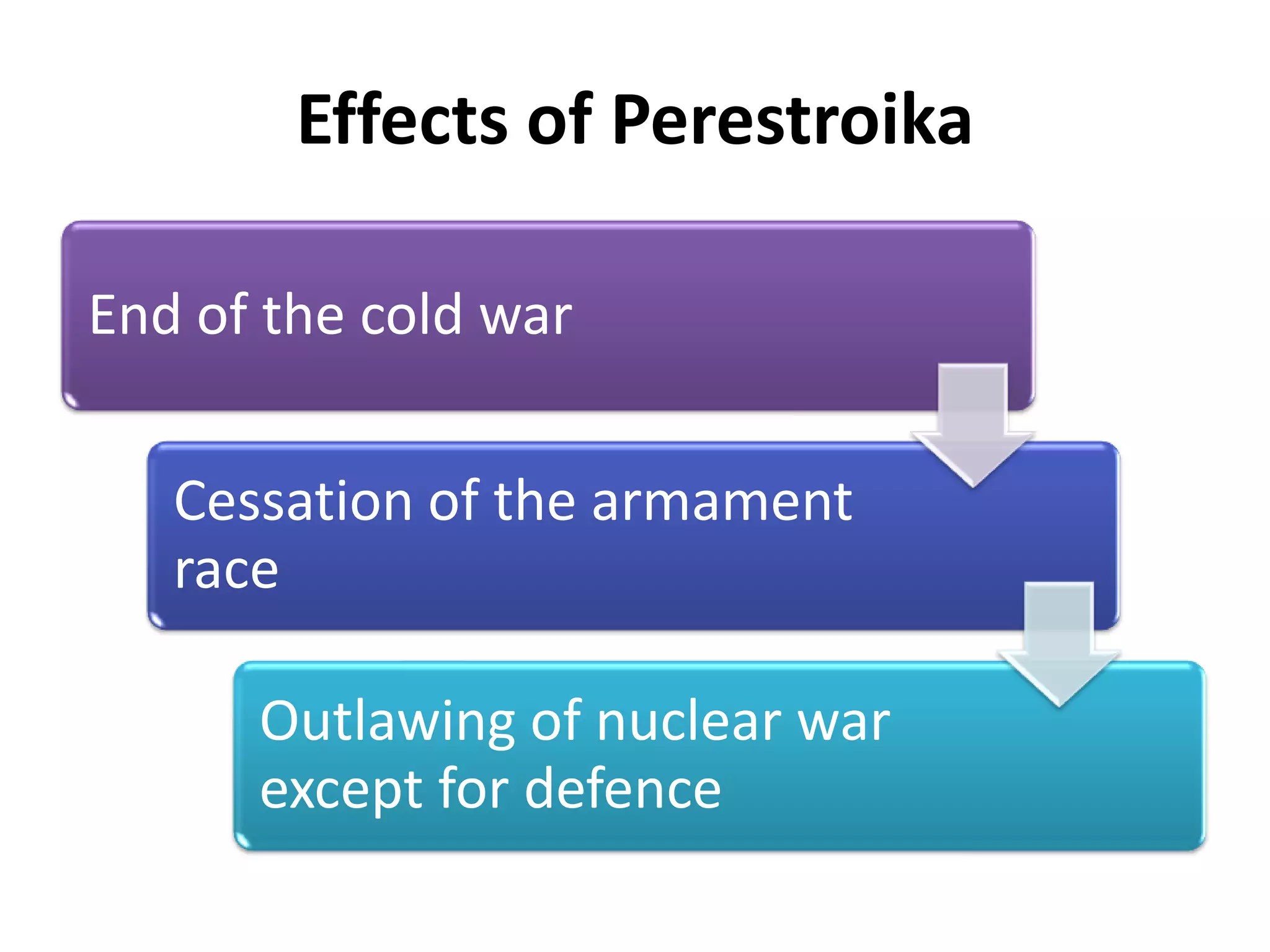 Effects of Perestroika

End of the cold war

Cessation of the armament race

Outlawing of nuclear war except for defence